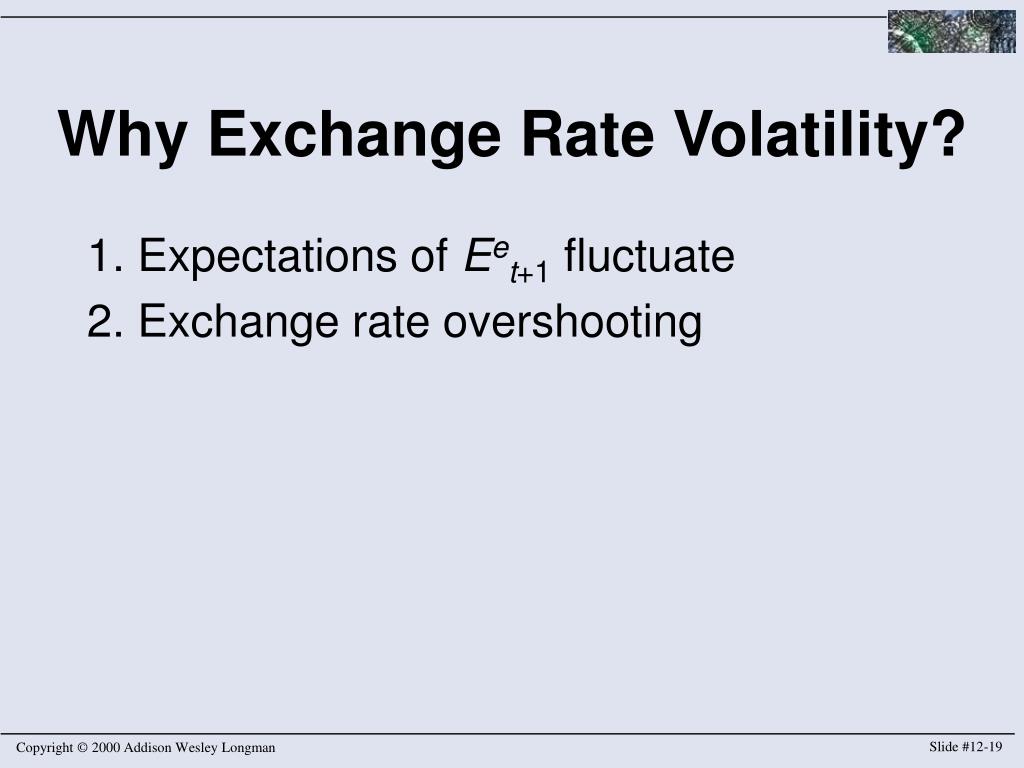 Why Exchange Rate Volatility?

1. Expectations of $E^e_{t+1}$ fluctuate

2. Exchange rate overshooting

Copyright © 2000 Addison Wesley Longman

Slide #12-19